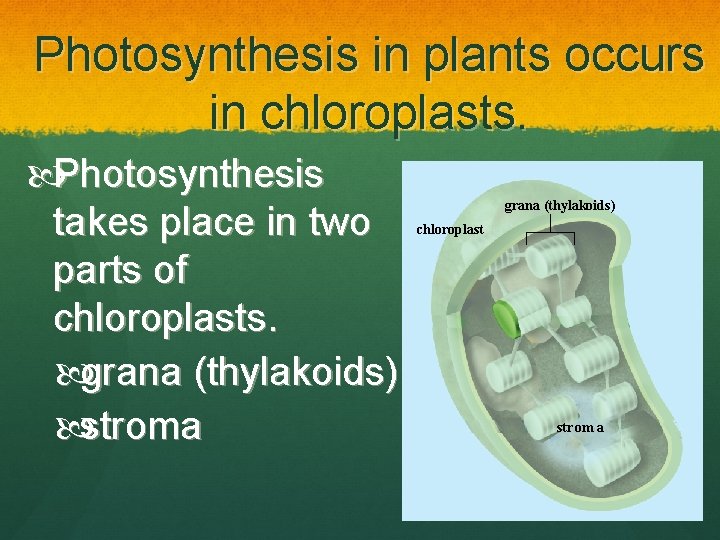 Photosynthesis in plants occurs in chloroplasts.

Photosynthesis takes place in two parts of chloroplasts.

grana (thylakoids)

stroma

chloroplast

grana (thylakoids)

stroma